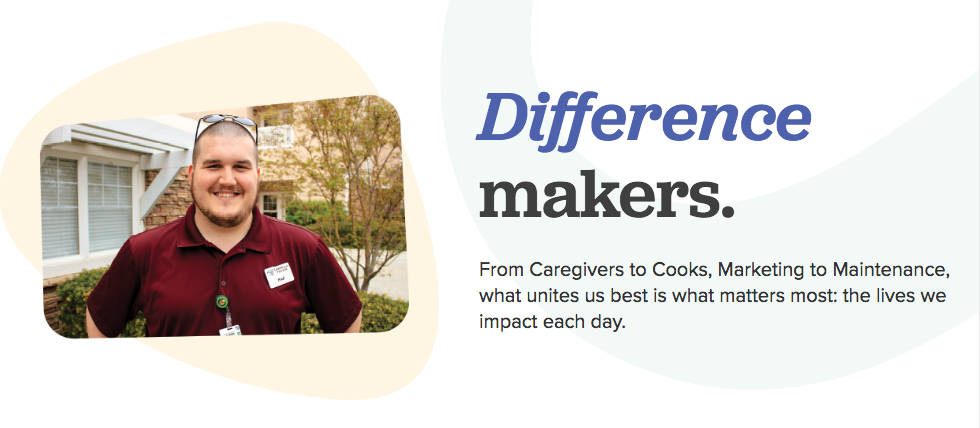 Difference makers.

From Caregivers to Cooks, Marketing to Maintenance, what unites us best is what matters most: the lives we impact each day.